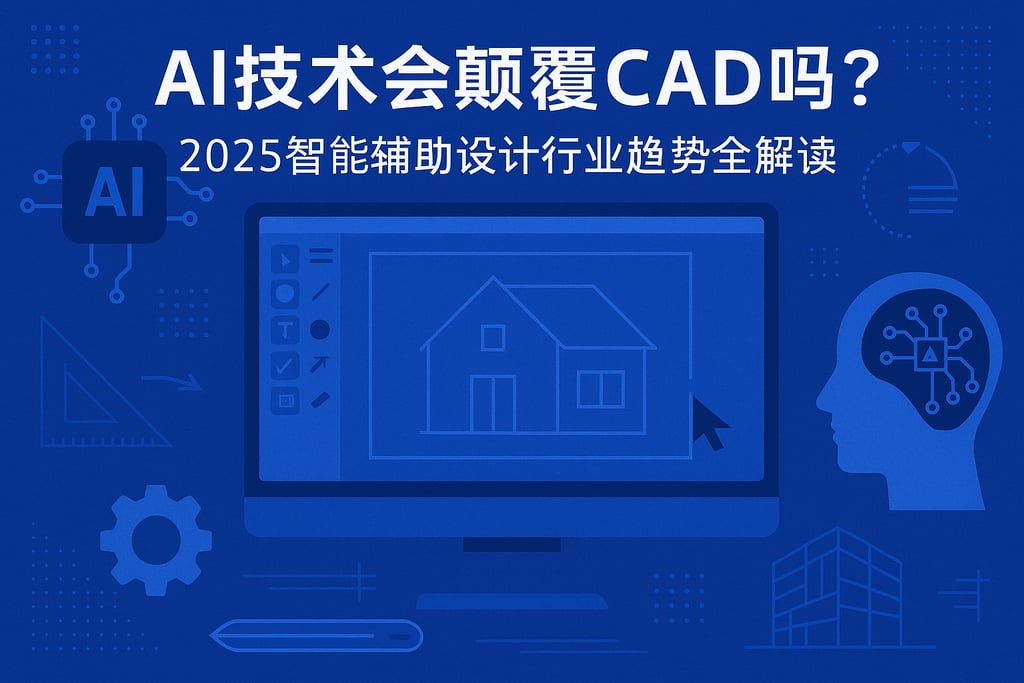 AI技术会颠覆CAD吗？

2025智能辅助设计行业趋势全解读

AI

T